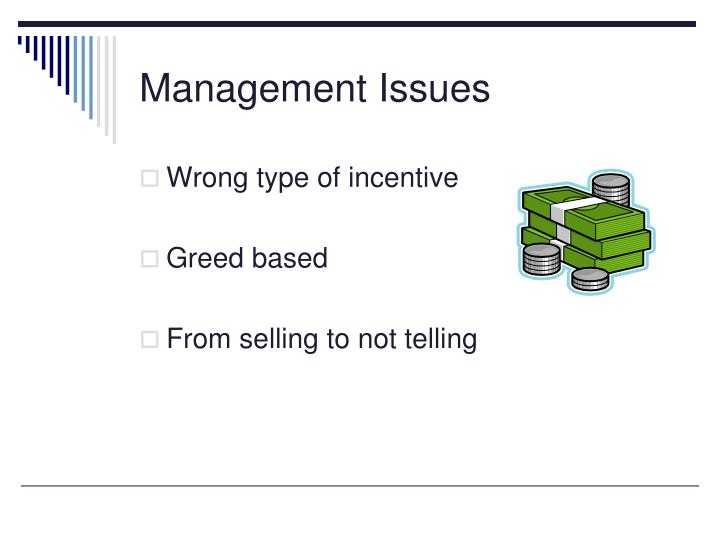 Management Issues

□ Wrong type of incentive

□ Greed based

□ From selling to not telling